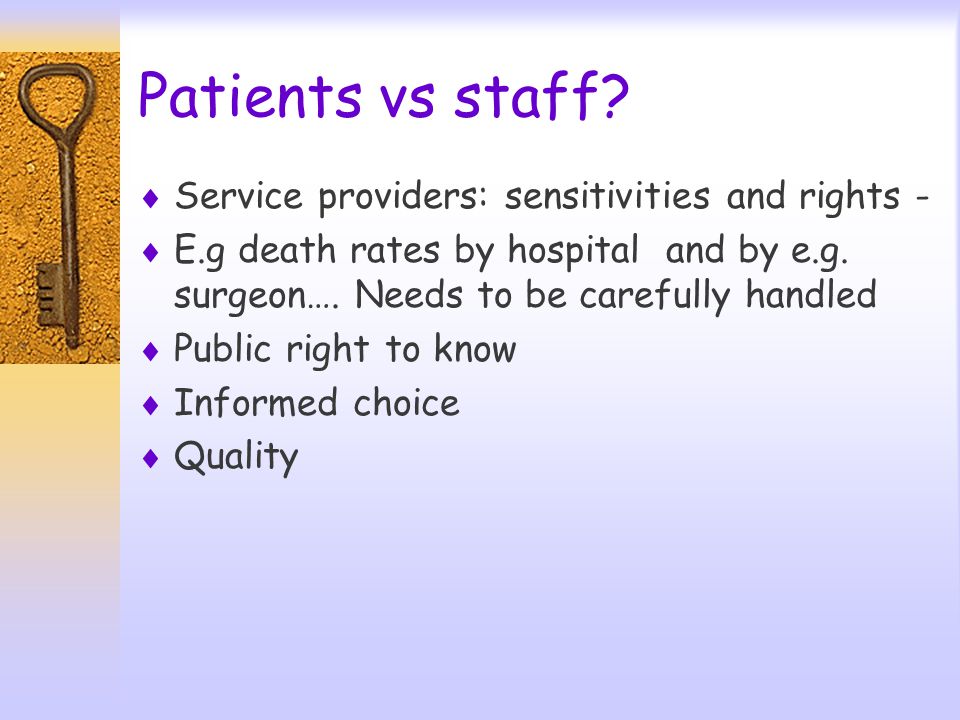 Patients vs staff?

♦ Service providers: sensitivities and rights -
♦ E.g death rates by hospital and by e.g. surgeon…. Needs to be carefully handled
♦ Public right to know
♦ Informed choice
♦ Quality